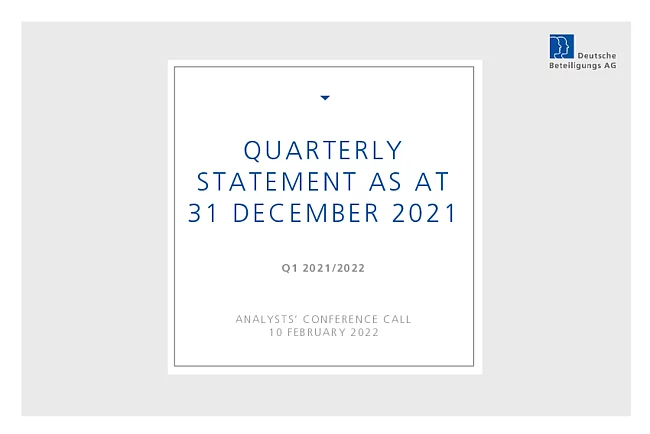 Deutsche Beteiligungs AG

QUARTERLY STATEMENT AS AT 31 DECEMBER 2021

Q1 2021/2022

ANALYSTS' CONFERENCE CALL
10 FEBRUARY 2022